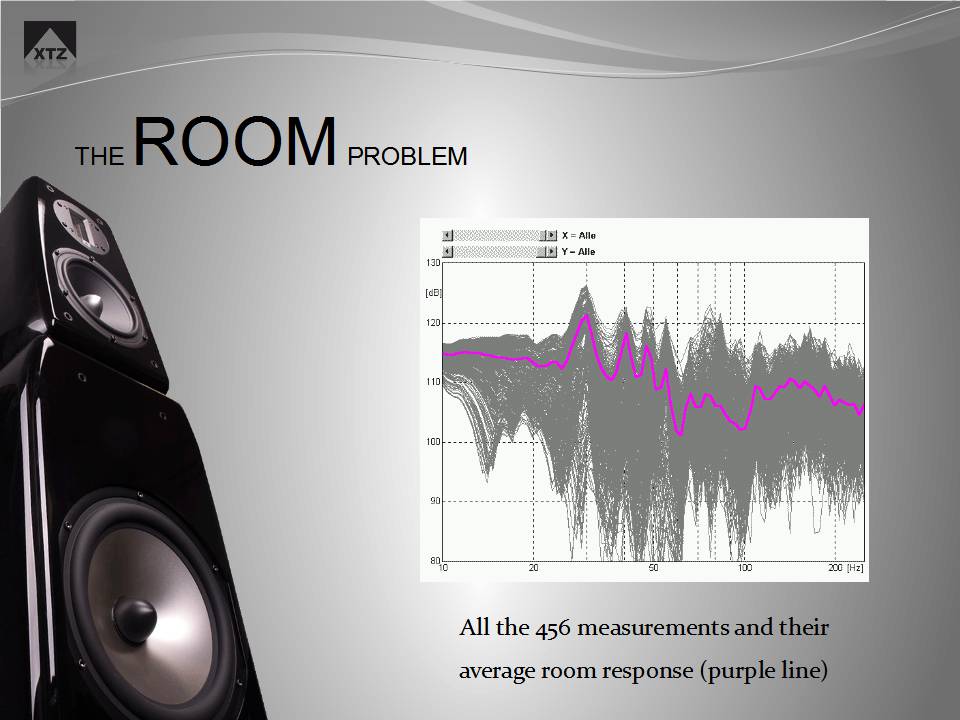 XTZ

THE ROOM PROBLEM

X = Alle
Y = Alle

130
[dB]
120
110
100
90
80
10
20
50
100
200 [Hz]

All the 456 measurements and their average room response (purple line)